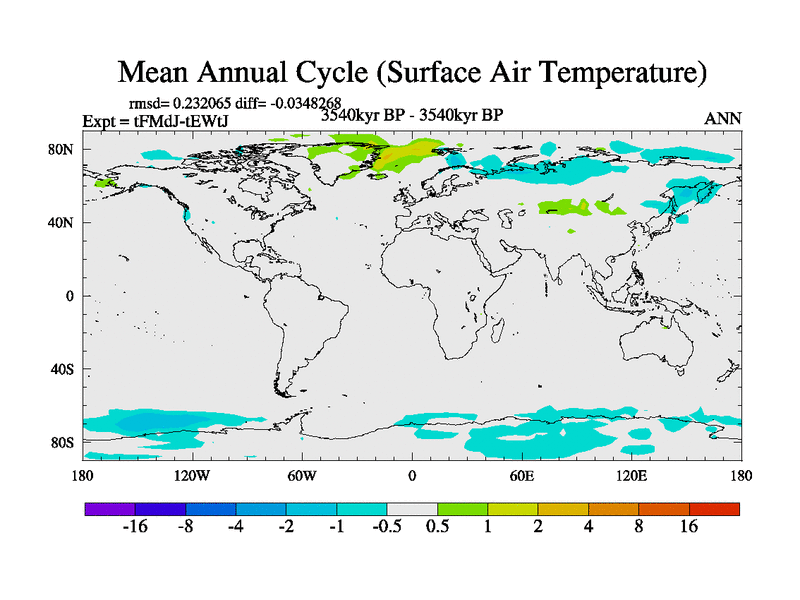 Mean Annual Cycle (Surface Air Temperature)

rmsd= 0.232065 diff= -0.0348268
Expt = tFMdJ-tEWtJ
3540kyr BP - 3540kyr BP
ANN

80N
40N
0
40S
80S

180
120W
60W
0
60E
120E
180

-16 -8 -4 -2 -1 -0.5 0.5 1 2 4 8 16